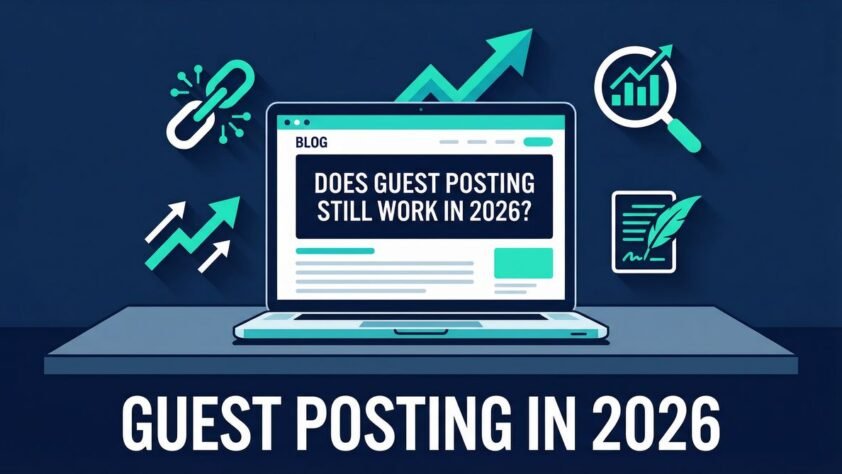 BLOG

DOES GUEST POSTING STILL WORK IN 2026?

GUEST POSTING IN 2026